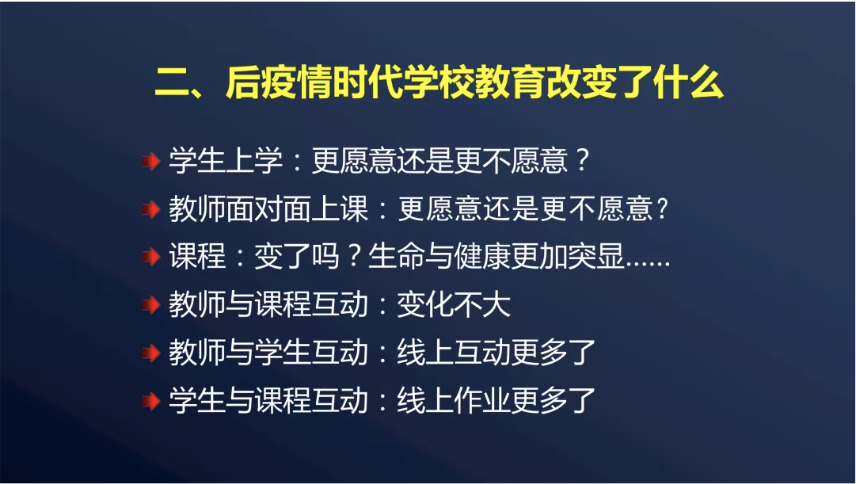 二、后疫情时代学校教育改变了什么

学生上学：更愿意还是更不愿意？

教师面对面上课：更愿意还是更不愿意？

课程：变了吗？生命与健康更加突显......

教师与课程互动：变化不大

教师与学生互动：线上互动更多了

学生与课程互动：线上作业更多了